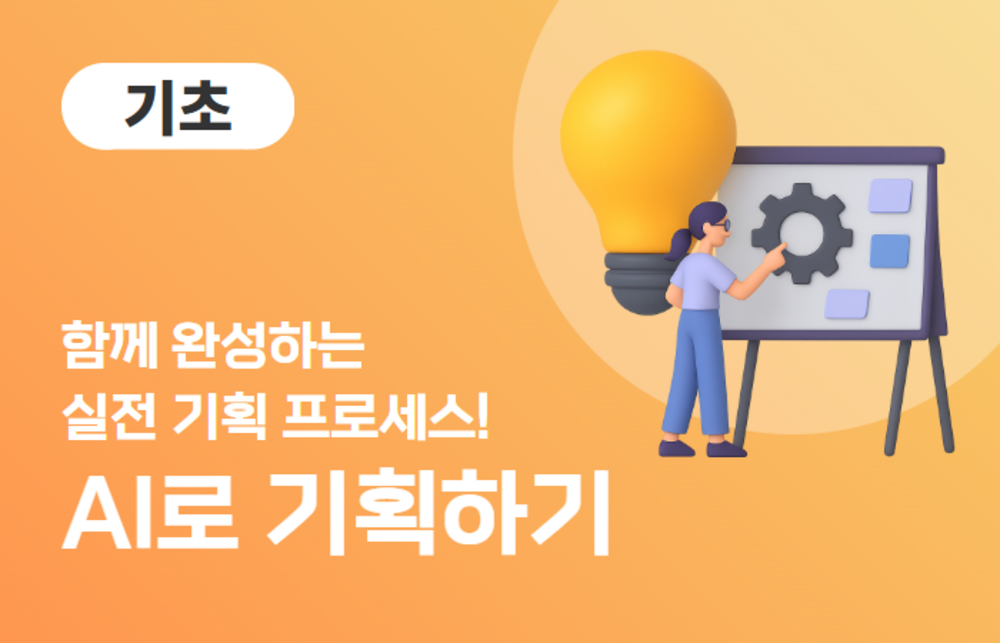 기초

함께 완성하는
실전 기획 프로세스!

AI로 기획하기